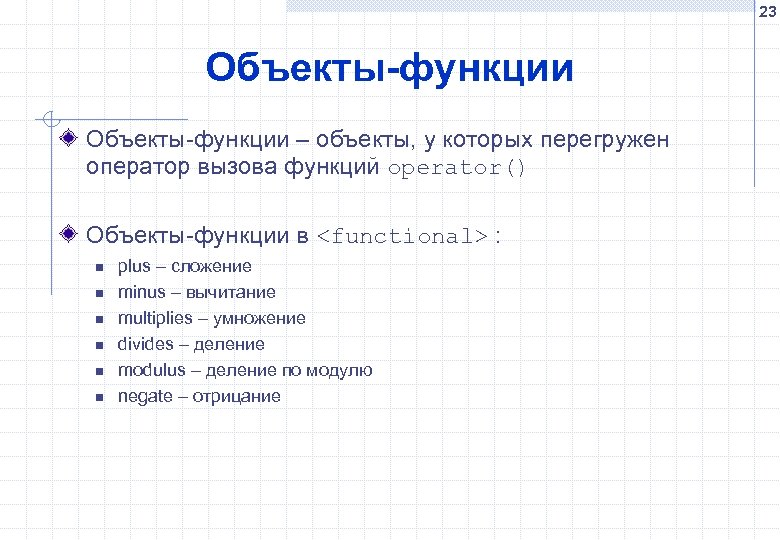 23

Объекты-функции

Объекты-функции – объекты, у которых перегружен оператор вызова функций operator()

Объекты-функции в <functional> :

plus – сложение
minus – вычитание
multiplies – умножение
divides – деление
modulus – деление по модулю
negate – отрицание